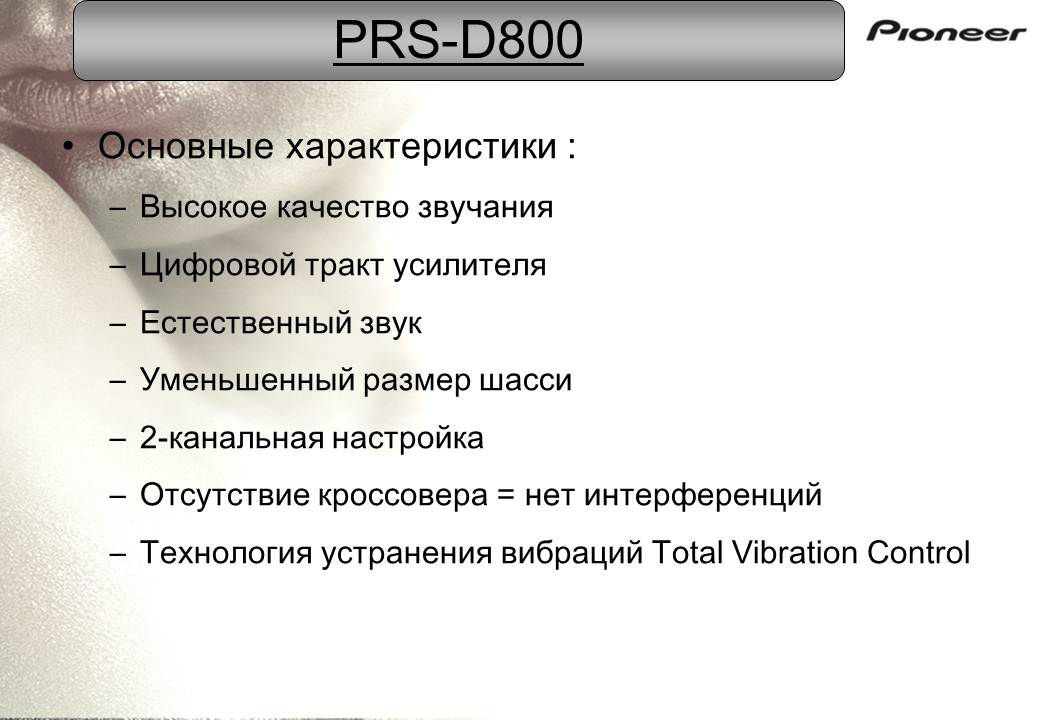 PRS-D800

Pioneer

• Основные характеристики :

– Высокое качество звучания

– Цифровой тракт усилителя

– Естественный звук

– Уменьшенный размер шасси

– 2-канальная настройка

– Отсутствие кроссовера = нет интерференций

– Технология устранения вибраций Total Vibration Control